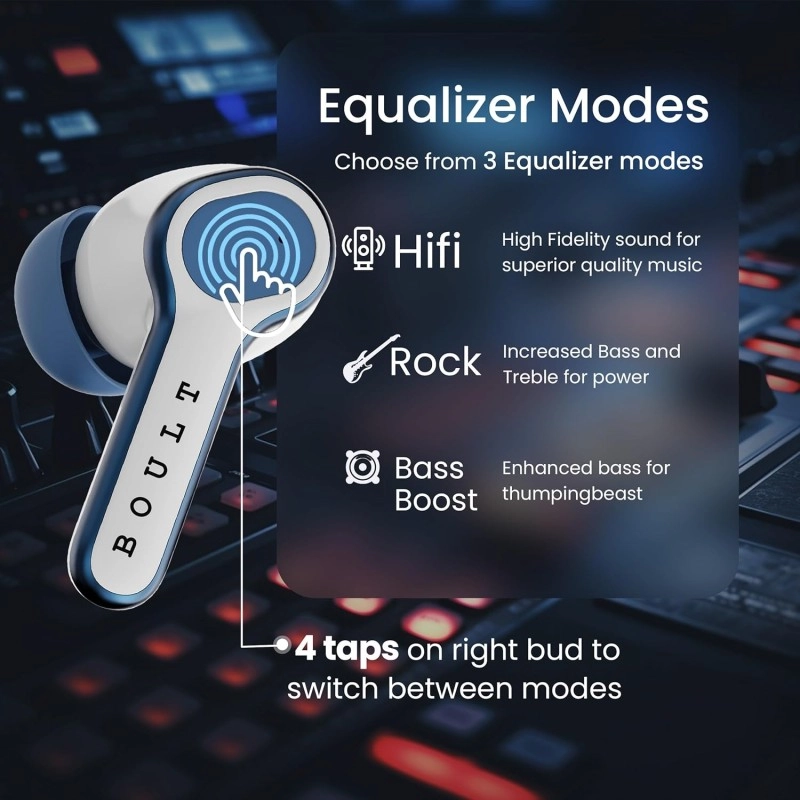 Equalizer Modes

Choose from 3 Equalizer modes

Hifi
High Fidelity sound for superior quality music

Rock
Increased Bass and Treble for power

Bass Boost
Enhanced bass for thumpingbeast

BOULT

4 taps on right bud to switch between modes